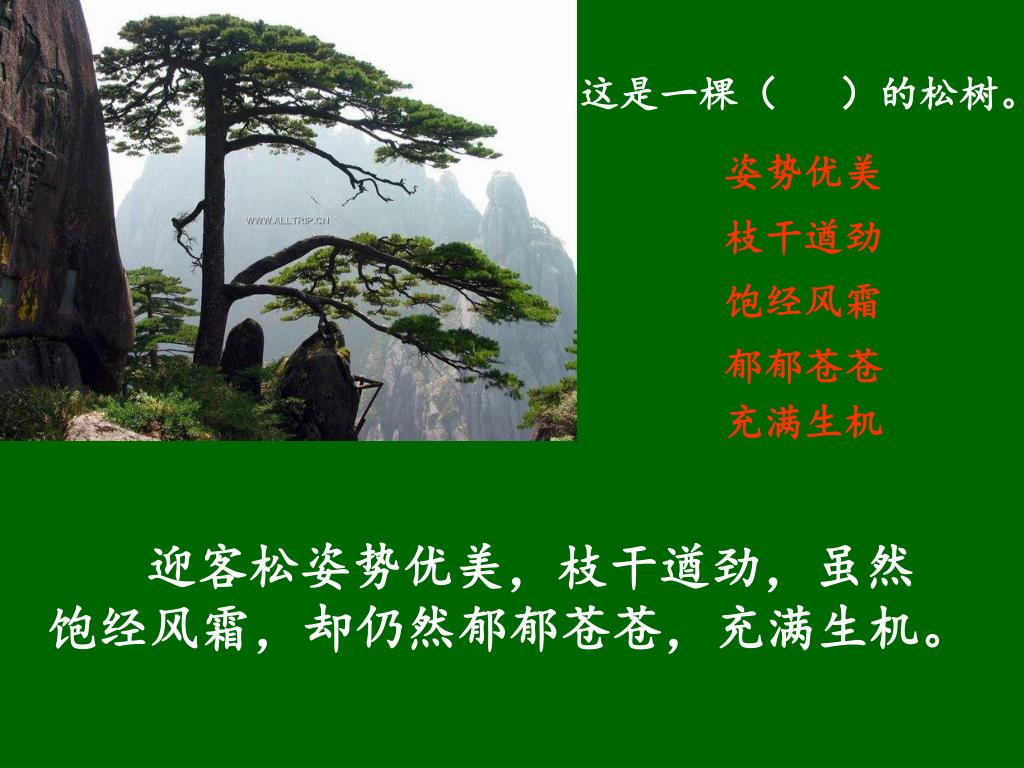 WWW.ALLTRIP.CN

这是一棵（　　）的松树。

姿势优美
枝干遒劲
饱经风霜
郁郁苍苍
充满生机

迎客松姿势优美，枝干遒劲，虽然饱经风霜，却仍然郁郁苍苍，充满生机。